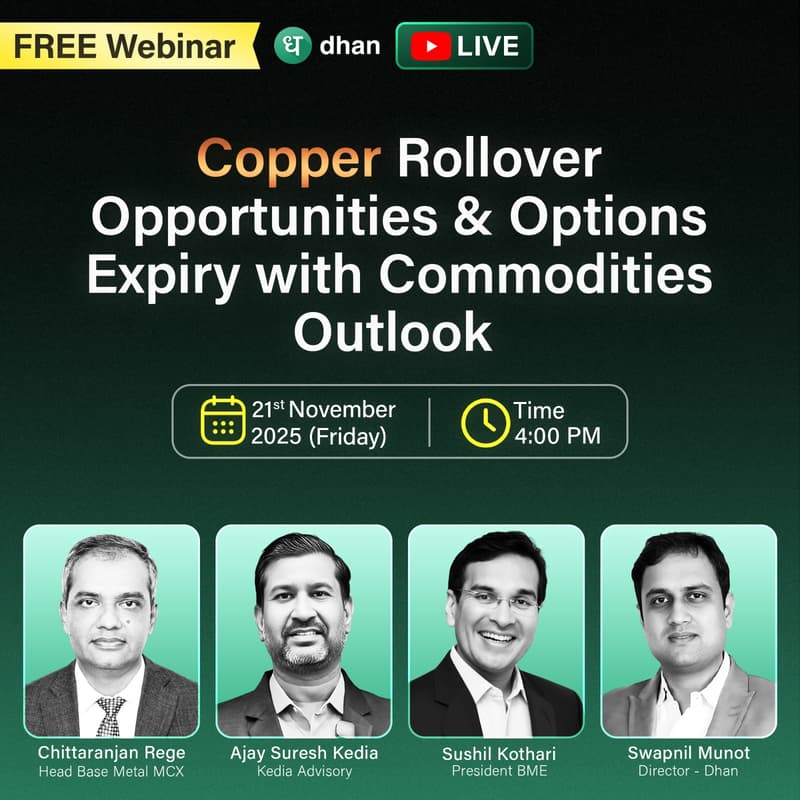 FREE Webinar

ध dhan

LIVE

Copper Rollover Opportunities & Options Expiry with Commodities Outlook

21st November 2025 (Friday)

Time 4:00 PM

Chittaranjan Rege
Head Base Metal MCX

Ajay Suresh Kedia
Kedia Advisory

Sushil Kothari
President BME

Swapnil Munot
Director - Dhan